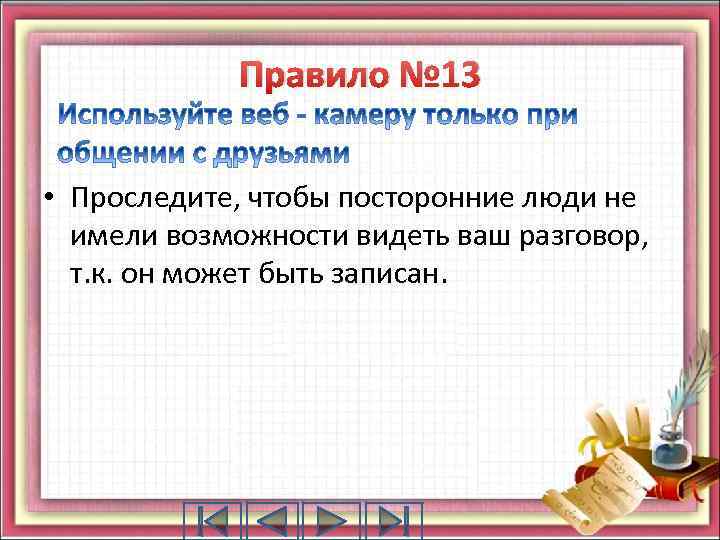 Правило №13

Используйте веб - камеру только при общении с друзьями

• Проследите, чтобы посторонние люди не имели возможности видеть ваш разговор, т.к. он может быть записан.